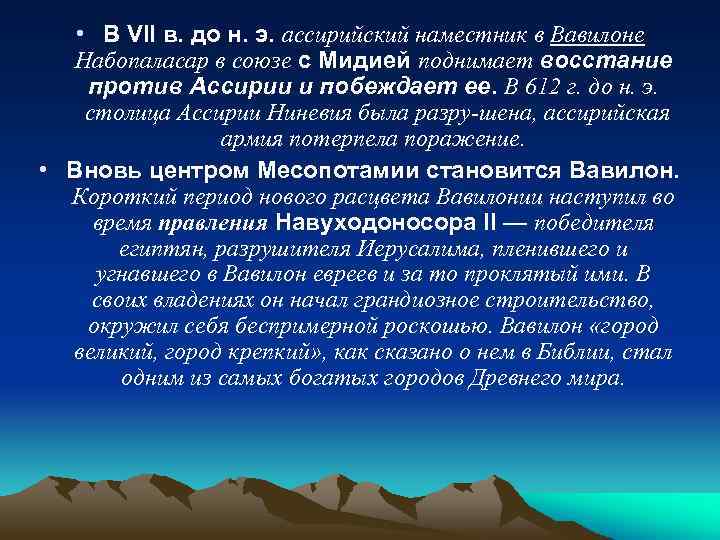 • В VII в. до н. э. ассирийский наместник в Вавилоне Набопаласар в союзе с Мидией поднимает восстание против Ассирии и побеждает ее. В 612 г. до н. э. столица Ассирии Ниневия была разру-шена, ассирийская армия потерпела поражение.

• Вновь центром Месопотамии становится Вавилон. Короткий период нового расцвета Вавилонии наступил во время правления Навуходоносора II — победителя египтян, разрушителя Иерусалима, пленившего и угнавшего в Вавилон евреев и за то проклятый ими. В своих владениях он начал грандиозное строительство, окружил себя беспримерной роскошью. Вавилон «город великий, город крепкий», как сказано о нем в Библии, стал одним из самых богатых городов Древнего мира.